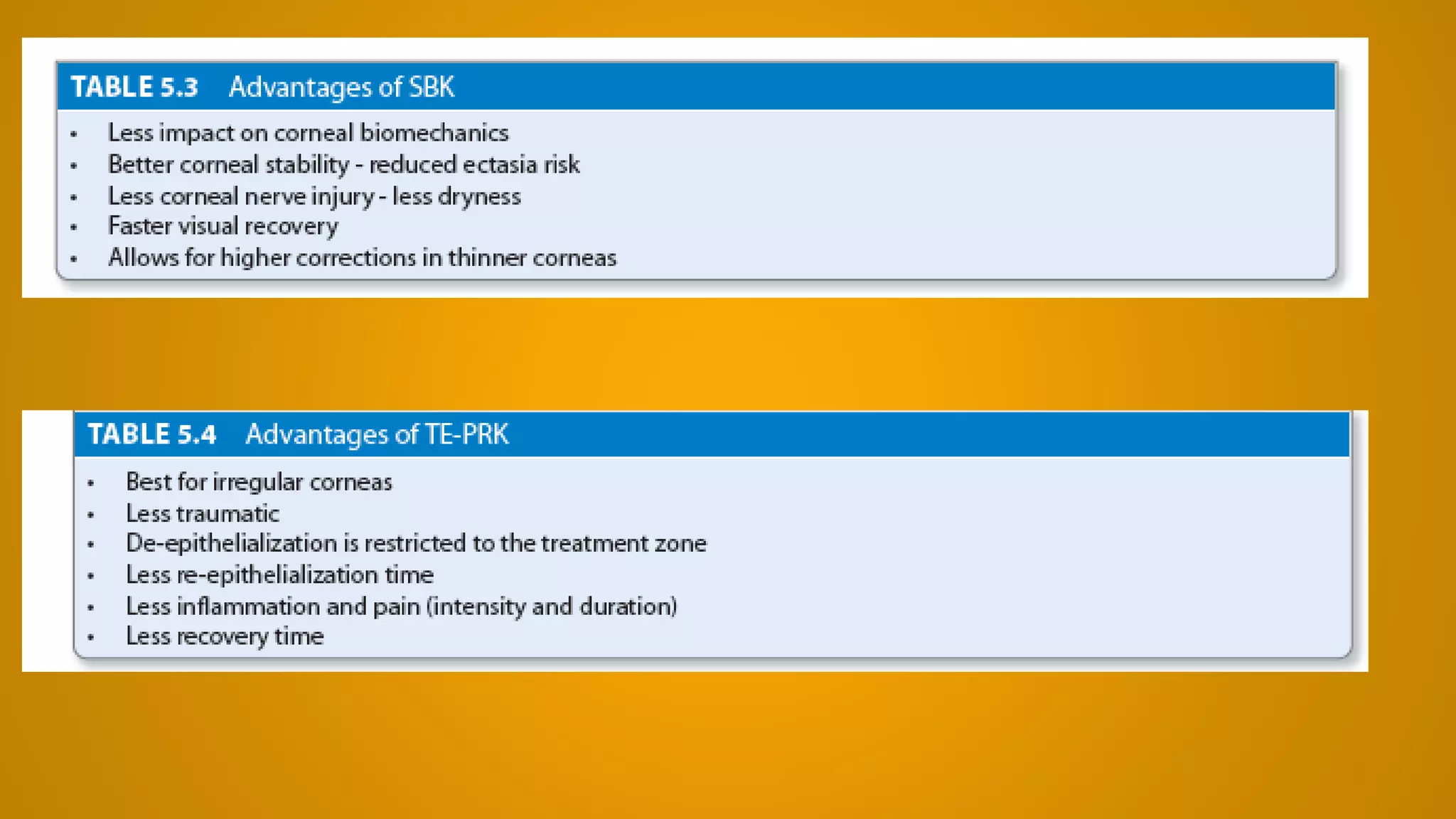 TABLE 5.3 Advantages of SBK

• Less impact on corneal biomechanics
• Better corneal stability - reduced ectasia risk
• Less corneal nerve injury - less dryness
• Faster visual recovery
• Allows for higher corrections in thinner corneas

TABLE 5.4 Advantages of TE-PRK

• Best for irregular corneas
• Less traumatic
• De-epithelialization is restricted to the treatment zone
• Less re-epithelialization time
• Less inflammation and pain (intensity and duration)
• Less recovery time